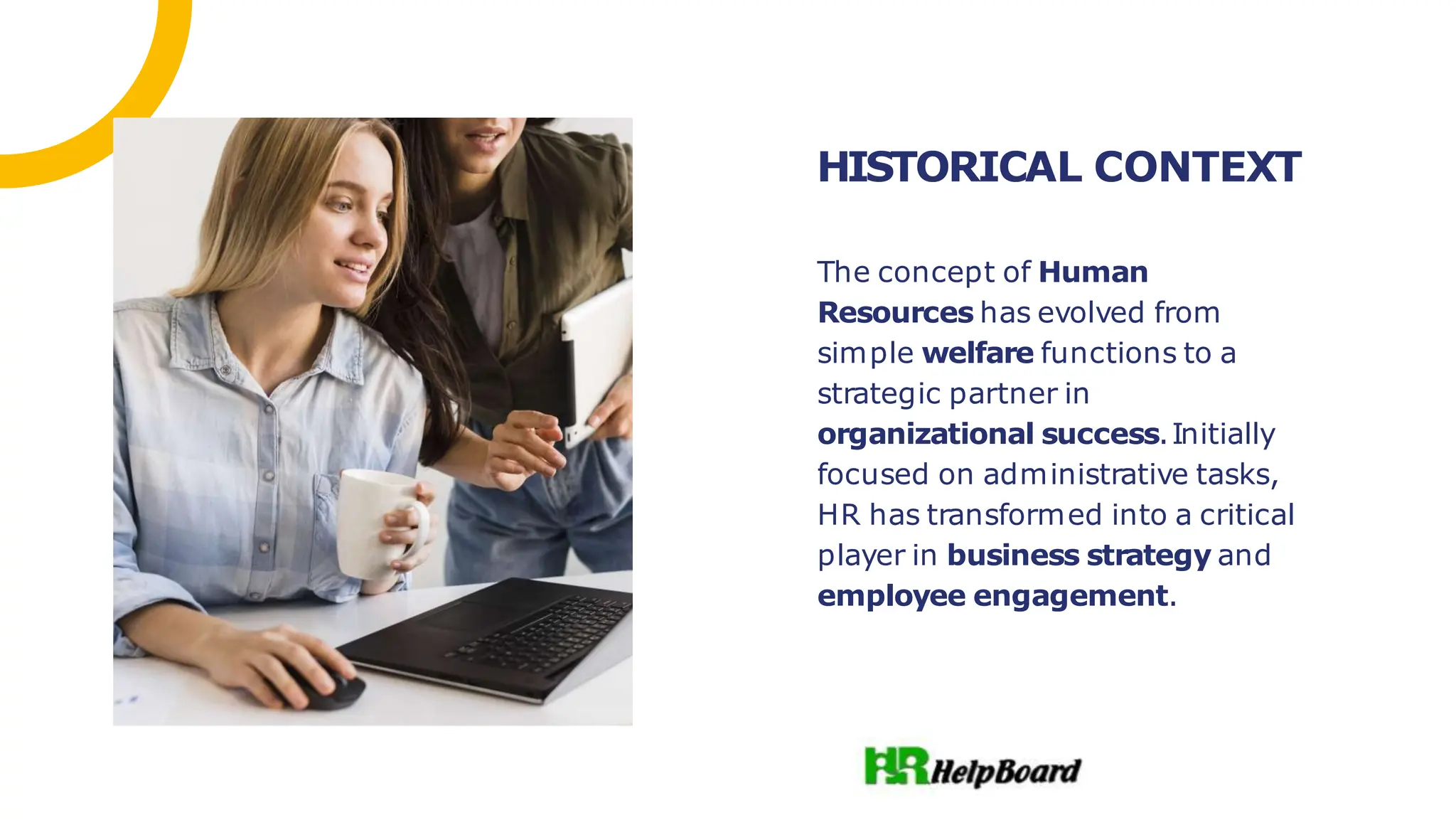 HISTORICAL CONTEXT

The concept of Human Resources has evolved from simple welfare functions to a strategic partner in organizational success. Initially focused on administrative tasks, HR has transformed into a critical player in business strategy and employee engagement.

HR HelpBoard